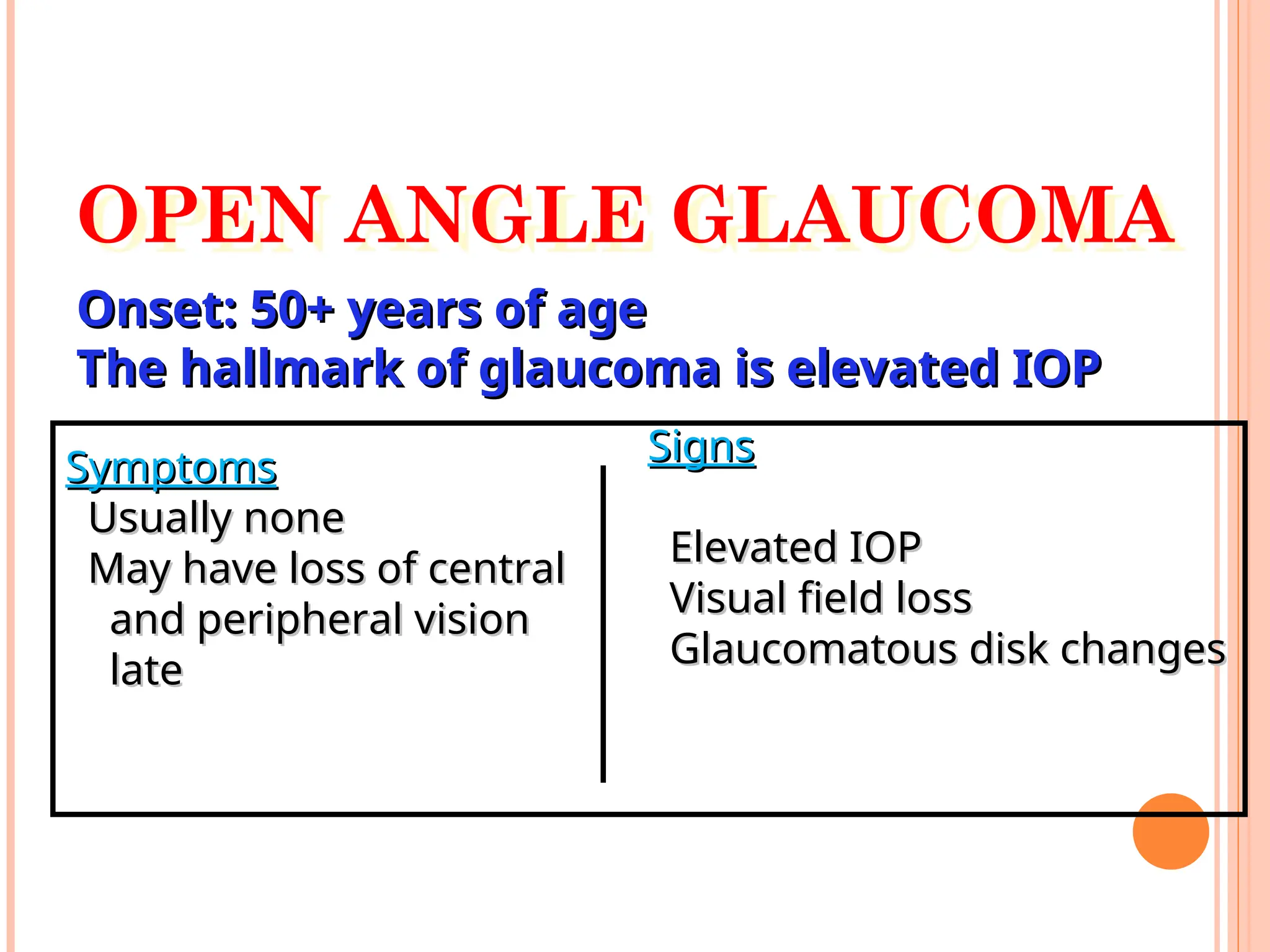 OPEN ANGLE GLAUCOMA

Onset: 50+ years of age
The hallmark of glaucoma is elevated IOP

Symptoms
Usually none
May have loss of central and peripheral vision late

Signs
Elevated IOP
Visual field loss
Glaucomatous disk changes